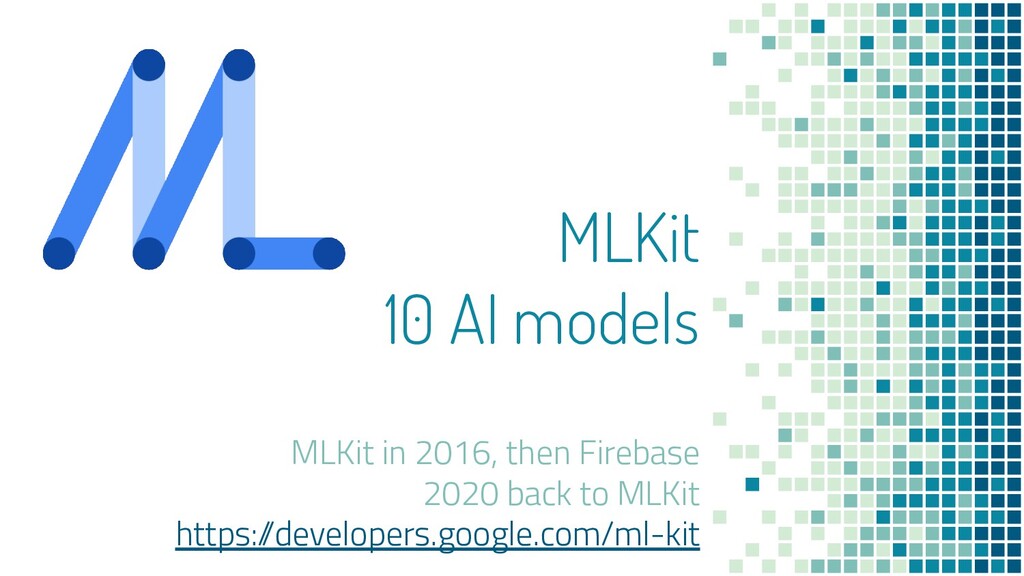 MLKit
10 AI models

MLKit in 2016, then Firebase
2020 back to MLKit
https://developers.google.com/ml-kit